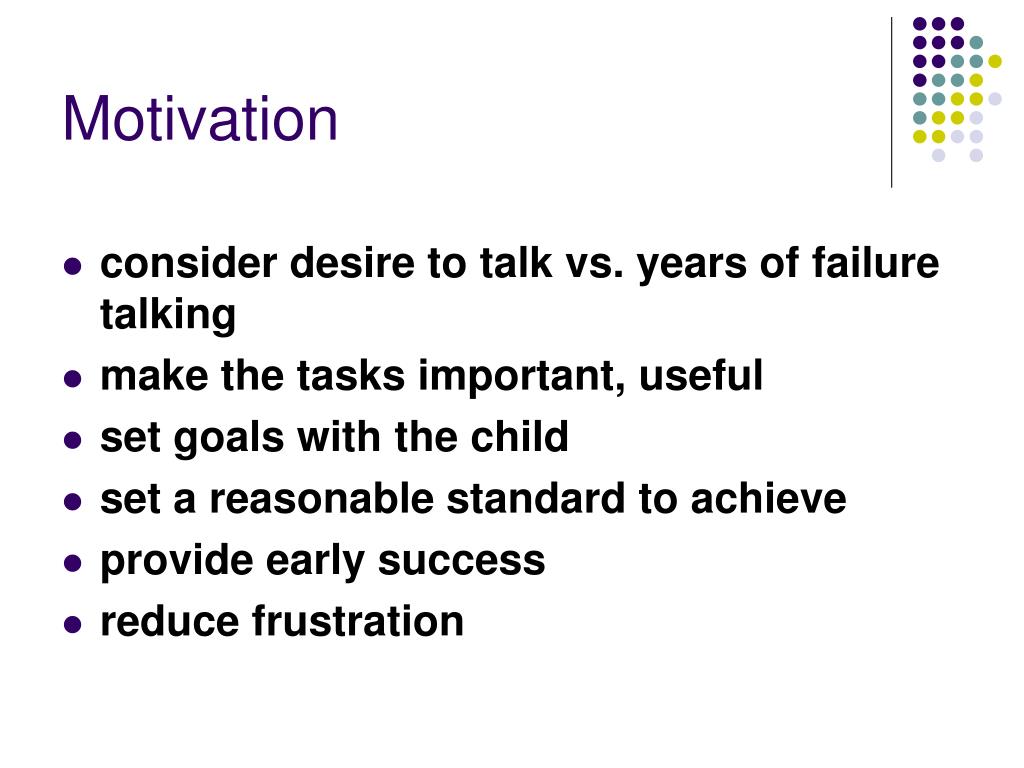 Motivation

- consider desire to talk vs. years of failure talking
- make the tasks important, useful
- set goals with the child
- set a reasonable standard to achieve
- provide early success
- reduce frustration